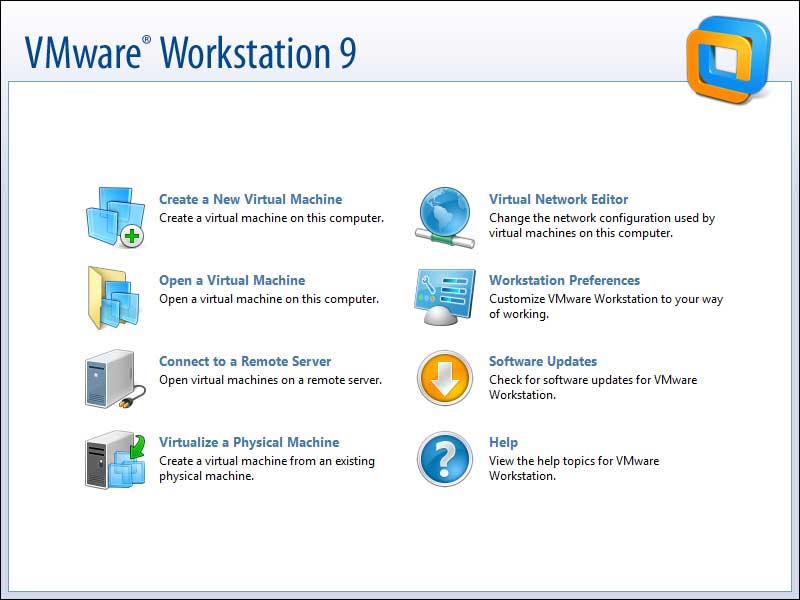 VMware® Workstation 9

Create a New Virtual Machine
Create a virtual machine on this computer.

Open a Virtual Machine
Open a virtual machine on this computer.

Connect to a Remote Server
Open virtual machines on a remote server.

Virtualize a Physical Machine
Create a virtual machine from an existing physical machine.

Virtual Network Editor
Change the network configuration used by virtual machines on this computer.

Workstation Preferences
Customize VMware Workstation to your way of working.

Software Updates
Check for software updates for VMware Workstation.

Help
View the help topics for VMware Workstation.